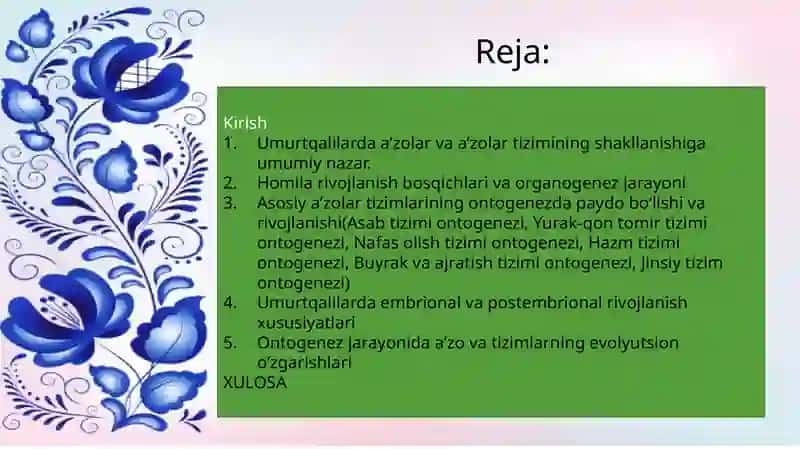 Reja:

Kirish
1. Umurtqalilarda a'zolar va a'zolar tizimining shakllanishiga umumiy nazar.
2. Homila rivojlanish bosqichlari va organogenez jarayoni
3. Asosiy a'zolar tizimlarining ontogenezda paydo bo'lishi va rivojlanishi(Asab tizimi ontogenezi, Yurak-qon tomir tizimi ontogenezi, Nafas olish tizimi ontogenezi, Hazm tizimi ontogenezi, Buyrak va ajratish tizimi ontogenezi, Jinsiy tizim ontogenezi)
4. Umurtqalilarda embrional va postembrional rivojlanish xususiyatlari
5. Ontogenez jarayonida a'zo va tizimlarning evolyutsion o'zgarishlari
XULOSA